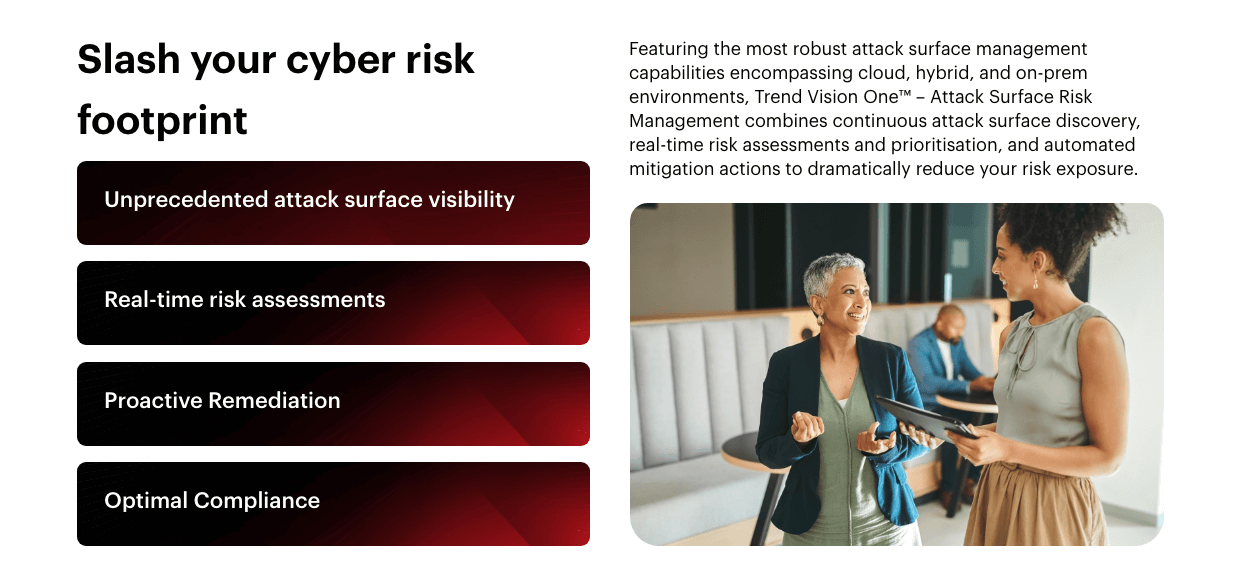 Slash your cyber risk footprint

Unprecedented attack surface visibility

Real-time risk assessments

Proactive Remediation

Optimal Compliance

Featuring the most robust attack surface management capabilities encompassing cloud, hybrid, and on-prem environments, Trend Vision One™ – Attack Surface Risk Management combines continuous attack surface discovery, real-time risk assessments and prioritisation, and automated mitigation actions to dramatically reduce your risk exposure.